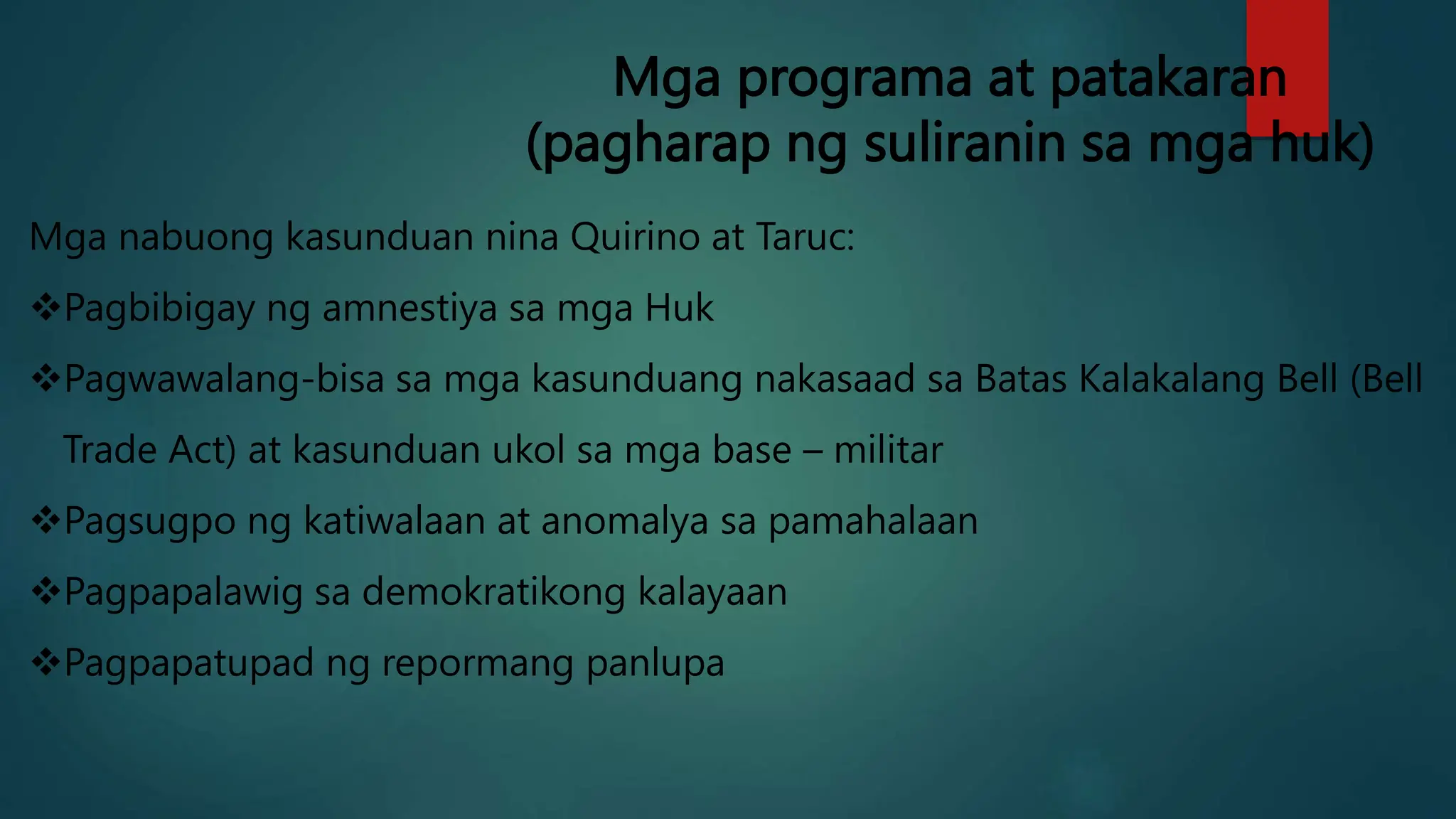 Mga programa at patakaran (pagharap ng suliranin sa mga huk)

Mga nabuong kasunduan nina Quirino at Taruc:

❖Pagbibigay ng amnestiya sa mga Huk

❖Pagwawalang-bisa sa mga kasunduang nakasaad sa Batas Kalakalang Bell (Bell Trade Act) at kasunduan ukol sa mga base – militar

❖Pagsugpo ng katiwalaan at anomalya sa pamahalaan

❖Pagpapalawig sa demokratikong kalayaan

❖Pagpapatupad ng repormang panlupa